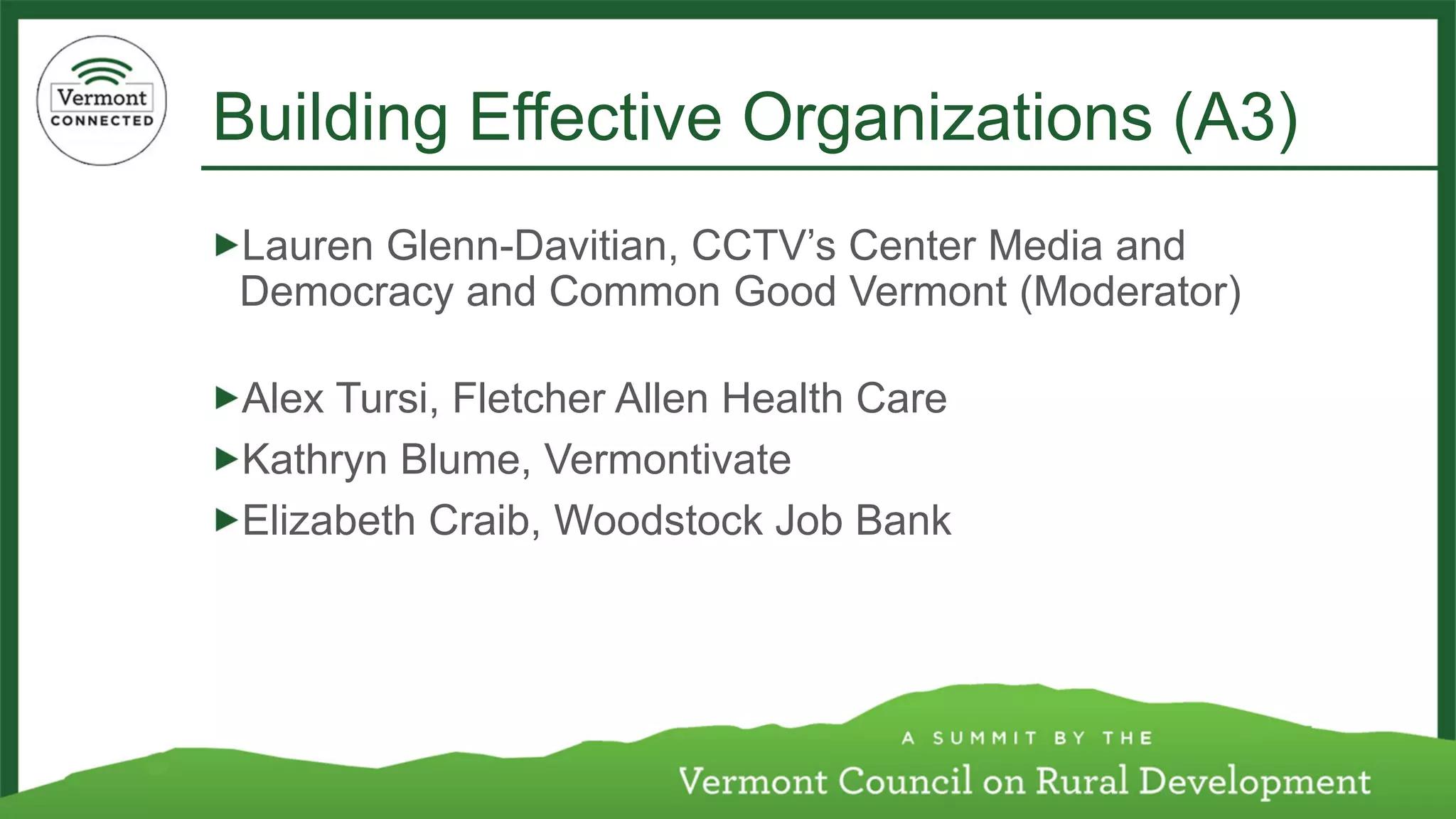 Vermont
CONNECTED

Building Effective Organizations (A3)

▶Lauren Glenn-Davitian, CCTV's Center Media and Democracy and Common Good Vermont (Moderator)

▶Alex Tursi, Fletcher Allen Health Care

▶Kathryn Blume, Vermontivate

▶Elizabeth Craib, Woodstock Job Bank

A SUMMIT BY THE
Vermont Council on Rural Development